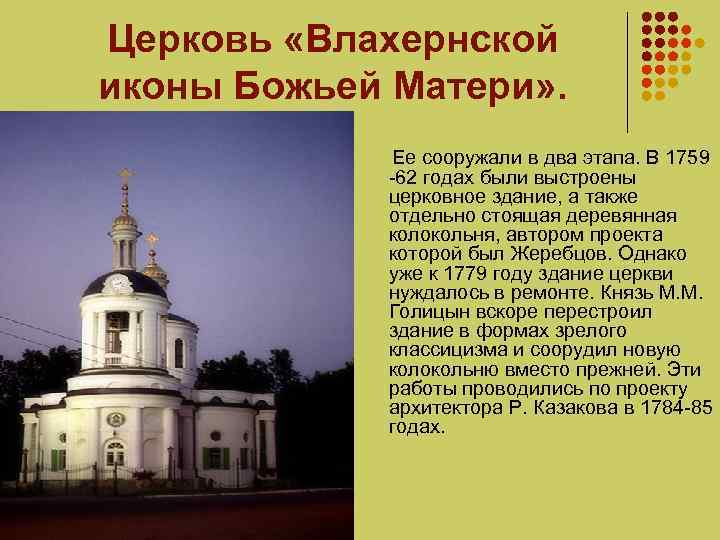 Церковь «Влахернской иконы Божьей Матери».

Ее сооружали в два этапа. В 1759 -62 годах были выстроены церковное здание, а также отдельно стоящая деревянная колокольня, автором проекта которой был Жеребцов. Однако уже к 1779 году здание церкви нуждалось в ремонте. Князь М.М. Голицын вскоре перестроил здание в формах зрелого классицизма и соорудил новую колокольню вместо прежней. Эти работы проводились по проекту архитектора Р. Казакова в 1784-85 годах.